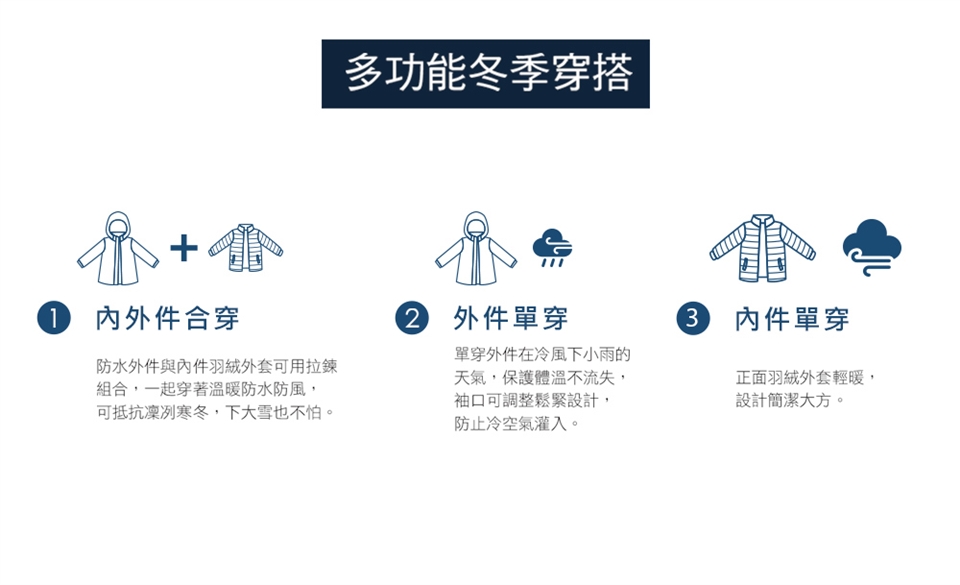 多功能冬季穿搭

1 內外件合穿

防水外件與內件羽絨外套可用拉鍊組合，一起穿著溫暖防水防風，可抵抗凜冽寒冬，下大雪也不怕。

2 外件單穿

單穿外件在冷風下小雨的天氣，保護體溫不流失，袖口可調整鬆緊設計，防止冷空氣灌入。

3 內件單穿

正面羽絨外套輕暖，設計簡潔大方。